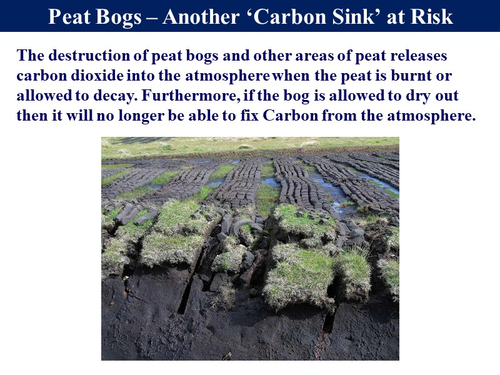 Peat Bogs – Another ‘Carbon Sink’ at Risk

The destruction of peat bogs and other areas of peat releases carbon dioxide into the atmosphere when the peat is burnt or allowed to decay. Furthermore, if the bog is allowed to dry out then it will no longer be able to fix Carbon from the atmosphere.